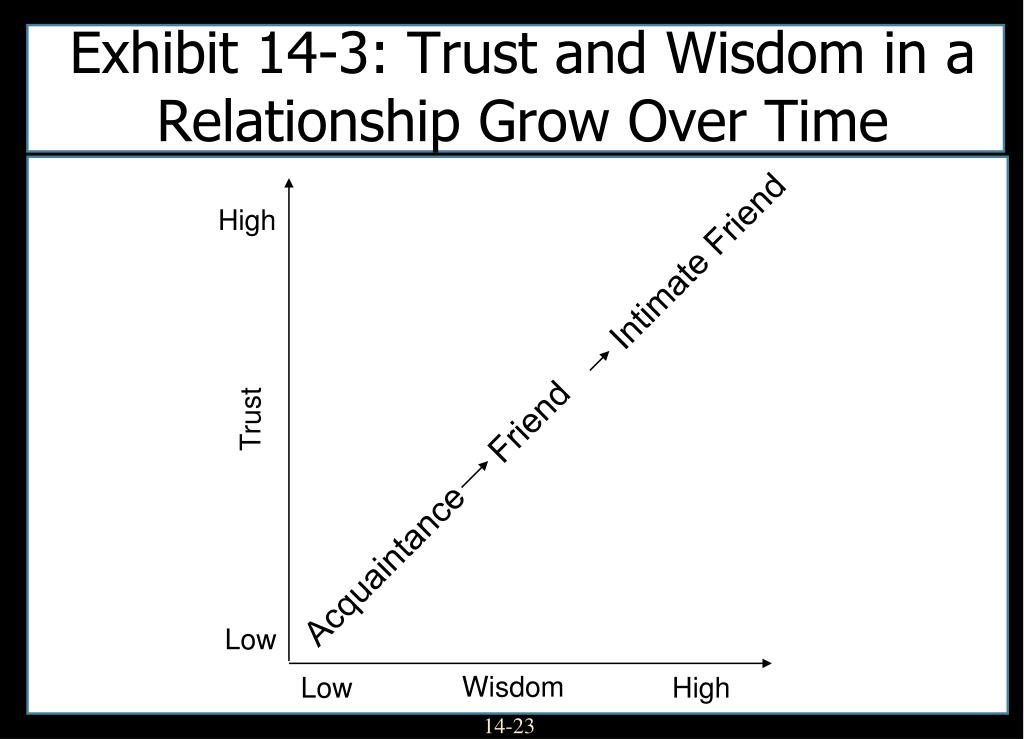 Exhibit 14-3: Trust and Wisdom in a Relationship Grow Over Time

High

Trust

Low

Acquaintance → Friend → Intimate Friend

Low Wisdom High

14-23